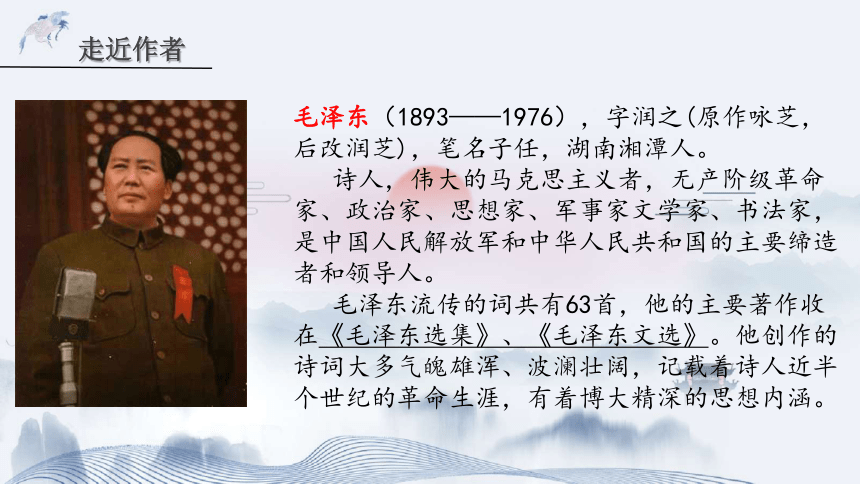 走近作者

毛泽东（1893——1976），字润之(原作咏芝，后改润芝)，笔名子任，湖南湘潭人。

诗人，伟大的马克思主义者，无产阶级革命家、政治家、思想家、军事家文学家、书法家，是中国人民解放军和中华人民共和国的主要缔造者和领导人。

毛泽东流传的词共有63首，他的主要著作收在《毛泽东选集》、《毛泽东文选》。他创作的诗词大多气魄雄浑、波澜壮阔，记载着诗人近半个世纪的革命生涯，有着博大精深的思想内涵。